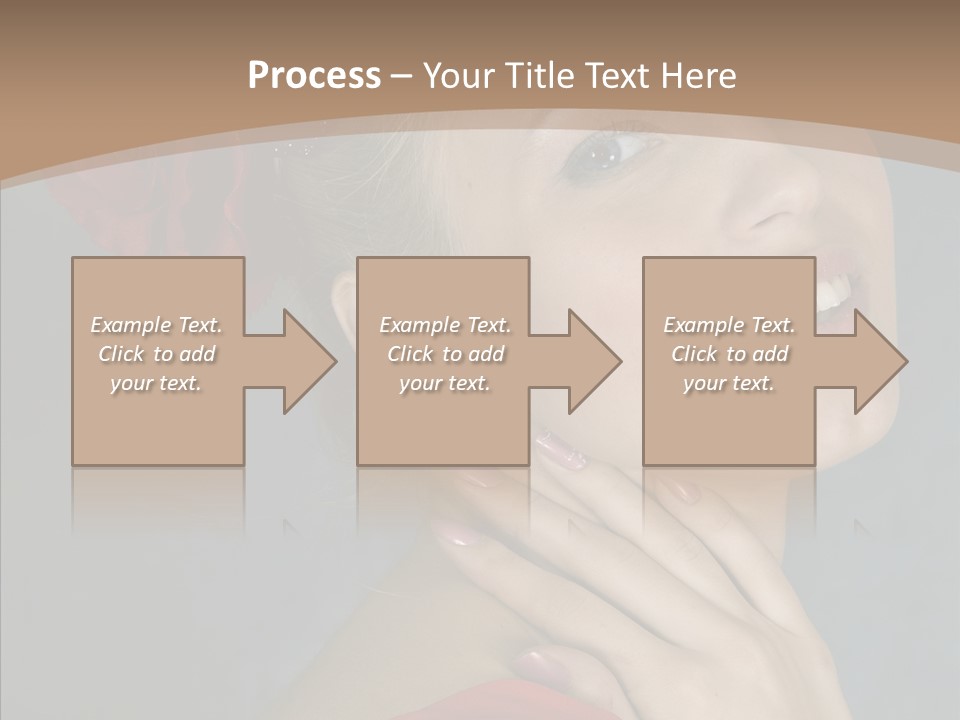 Process – Your Title Text Here

Example Text. Click to add your text.

Example Text. Click to add your text.

Example Text. Click to add your text.